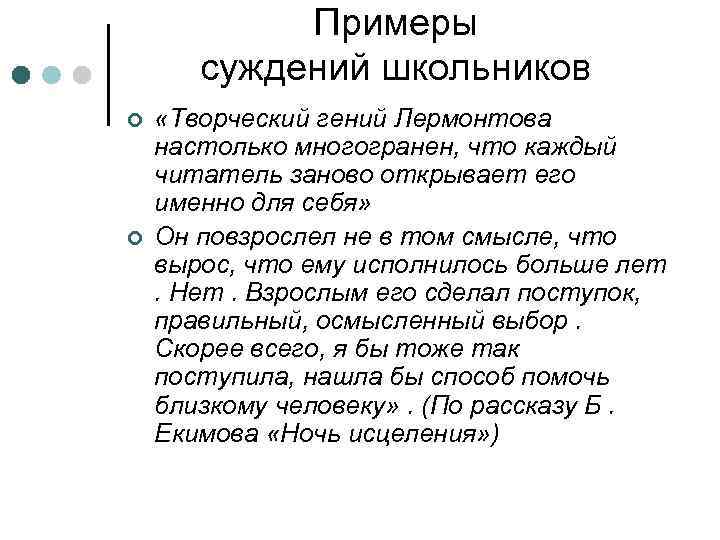 Примеры суждений школьников

«Творческий гений Лермонтова настолько многогранен, что каждый читатель заново открывает его именно для себя»

Он повзрослел не в том смысле, что вырос, что ему исполнилось больше лет . Нет . Взрослым его сделал поступок, правильный, осмысленный выбор . Скорее всего, я бы тоже так поступила, нашла бы способ помочь близкому человеку» . (По рассказу Б . Екимова «Ночь исцеления»)